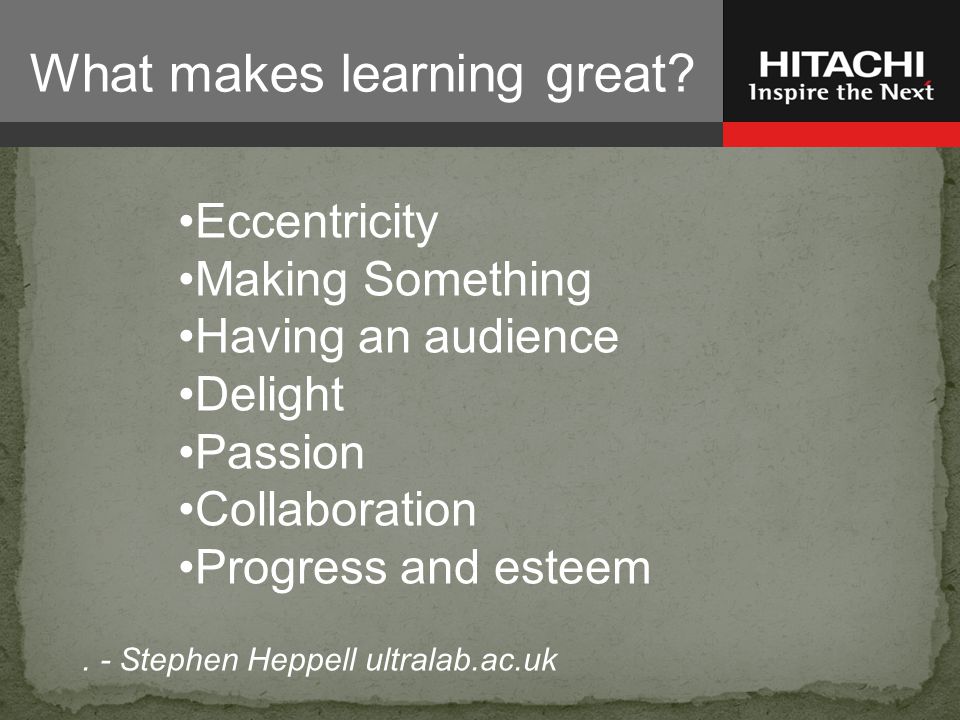 What makes learning great?

HITACHI
Inspire the Next

•Eccentricity
•Making Something
•Having an audience
•Delight
•Passion
•Collaboration
•Progress and esteem

. - Stephen Heppell ultralab.ac.uk